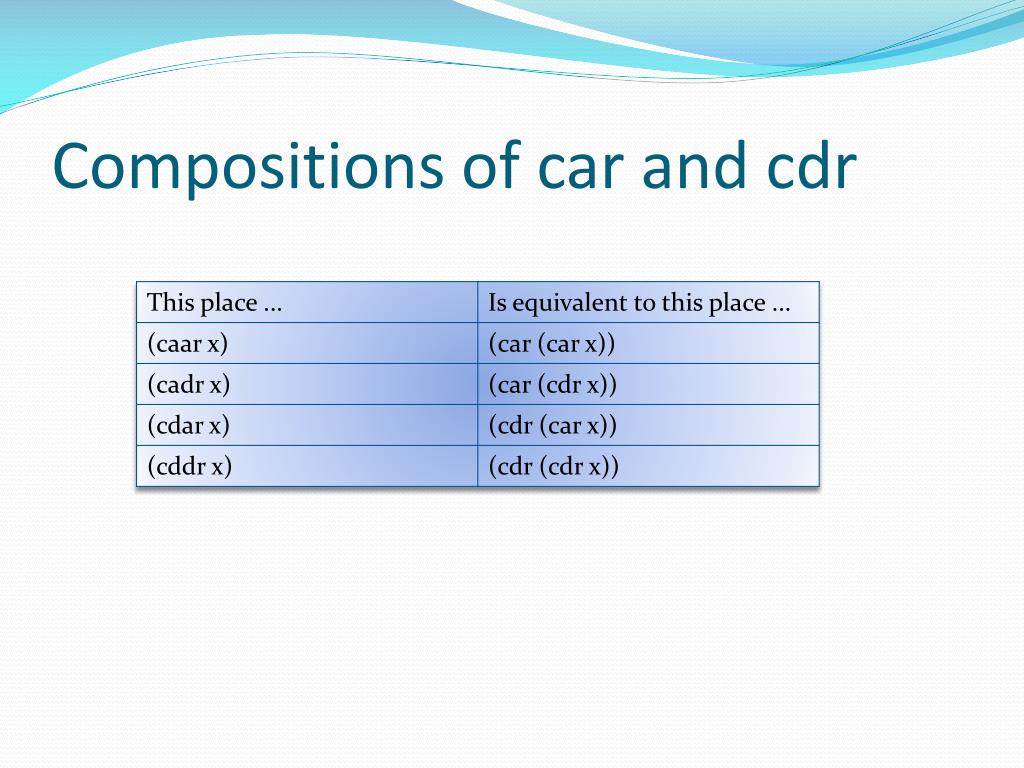 Compositions of car and cdr

| This place … | Is equivalent to this place … |
|---|---|
| (caar x) | (car (car x)) |
| (cadr x) | (car (cdr x)) |
| (cdar x) | (cdr (car x)) |
| (cddr x) | (cdr (cdr x)) |